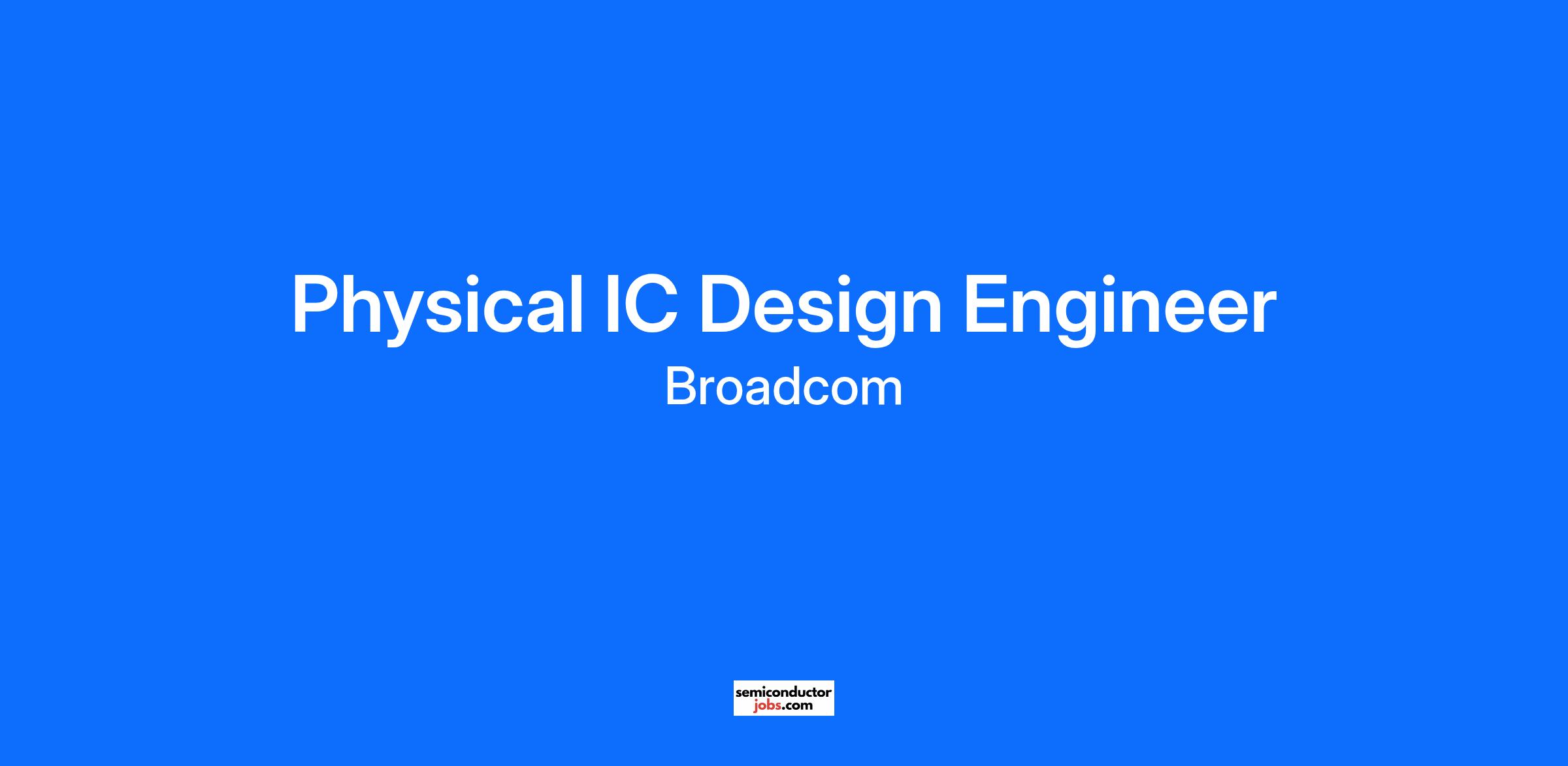 Physical IC Design Engineer
Broadcom

semiconductor
jobs.com